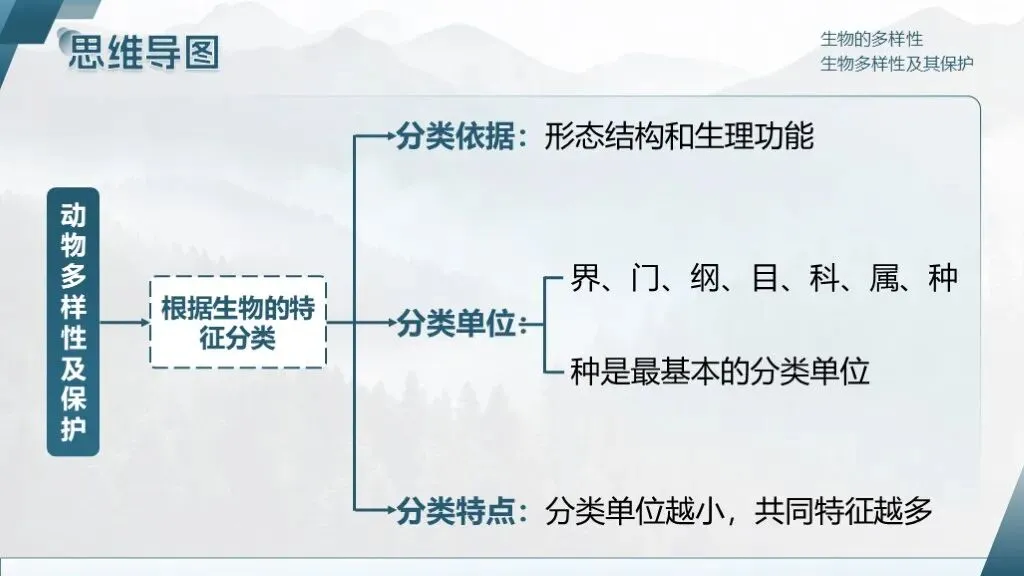 思维导图

生物的多样性
生物多样性及其保护

动物多样性及保护

根据生物的特征分类

分类依据：形态结构和生理功能

分类单位：

界、门、纲、目、科、属、种

种是最基本的分类单位

分类特点：分类单位越小，共同特征越多